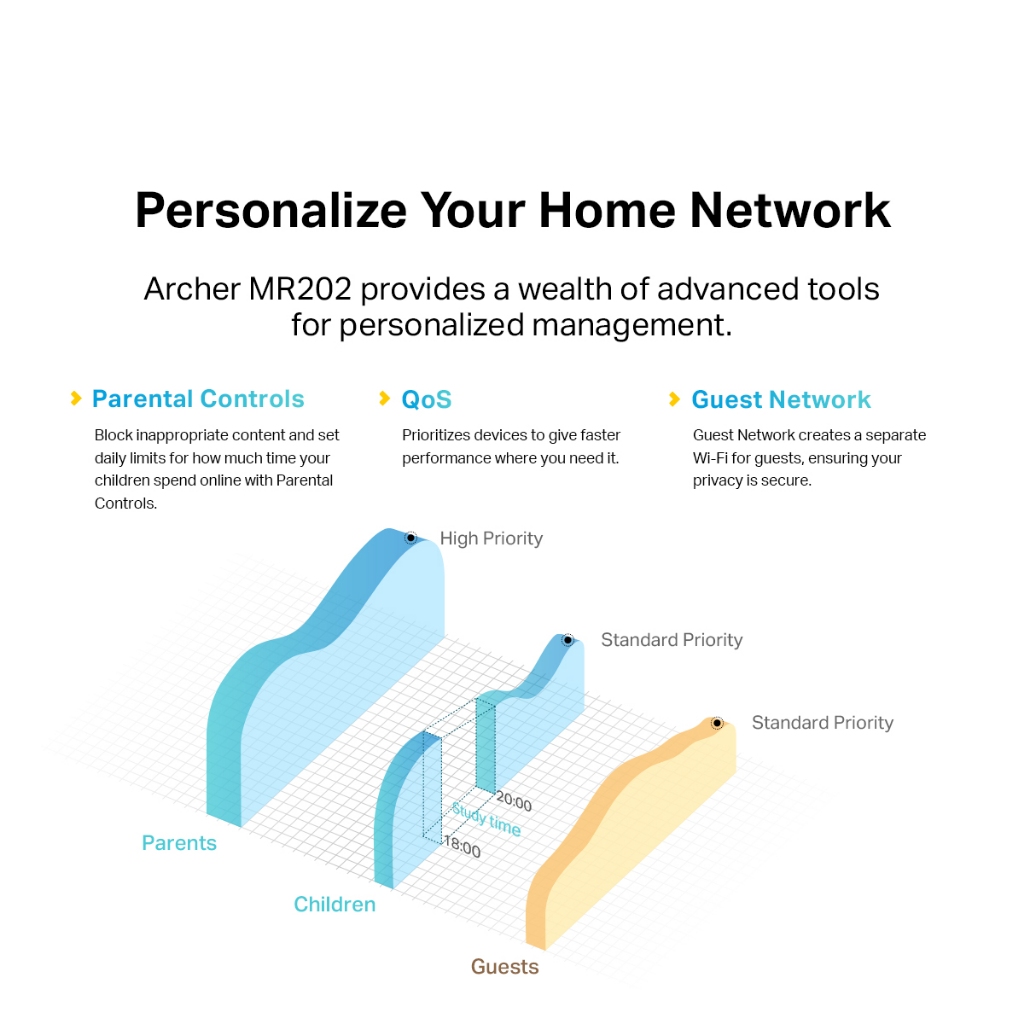 Personalize Your Home Network

Archer MR202 provides a wealth of advanced tools for personalized management.

Parental Controls

Block inappropriate content and set daily limits for how much time your children spend online with Parental Controls.

QoS

Prioritizes devices to give faster performance where you need it.

Guest Network

Guest Network creates a separate Wi-Fi for guests, ensuring your privacy is secure.

High Priority

Standard Priority

Standard Priority

20:00

Study time

18:00

Parents

Children

Guests